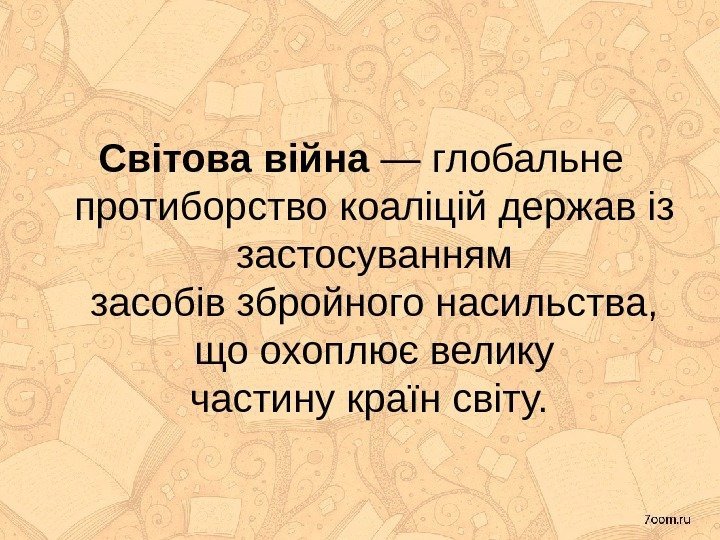 Світова війна — глобальне протиборство коаліцій держав із застосуванням засобів збройного насильства, що охоплює велику частину країн світу.

7oom.ru